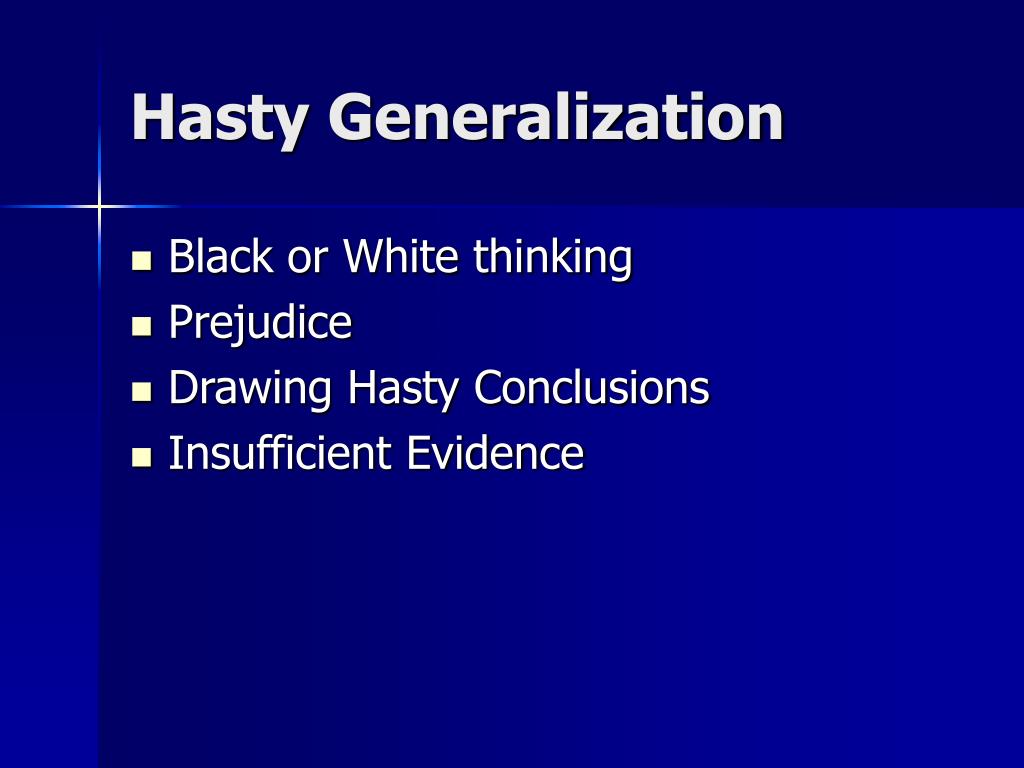 Hasty Generalization

- Black or White thinking
- Prejudice
- Drawing Hasty Conclusions
- Insufficient Evidence